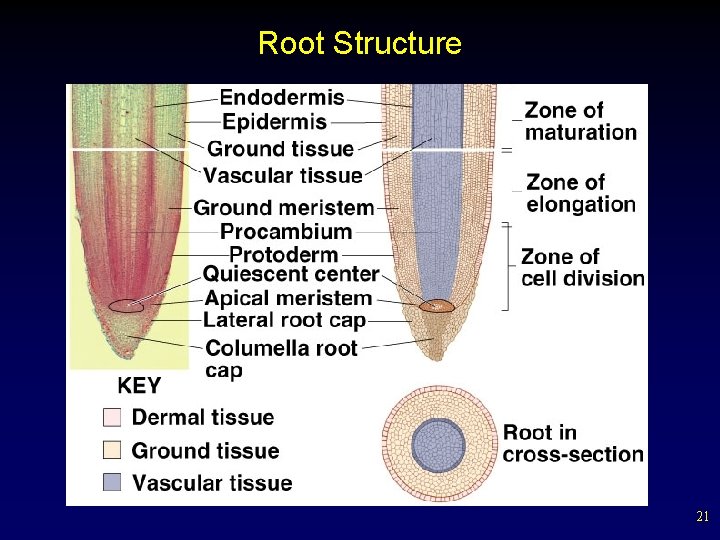 Root Structure

Endodermis
Epidermis
Ground tissue
Vascular tissue
Ground meristem
Procambium
Protoderm
Quiescent center
Apical meristem
Lateral root cap
Columella root cap

Zone of maturation
Zone of elongation
Zone of cell division

KEY
Dermal tissue
Ground tissue
Vascular tissue

Root in cross-section

21